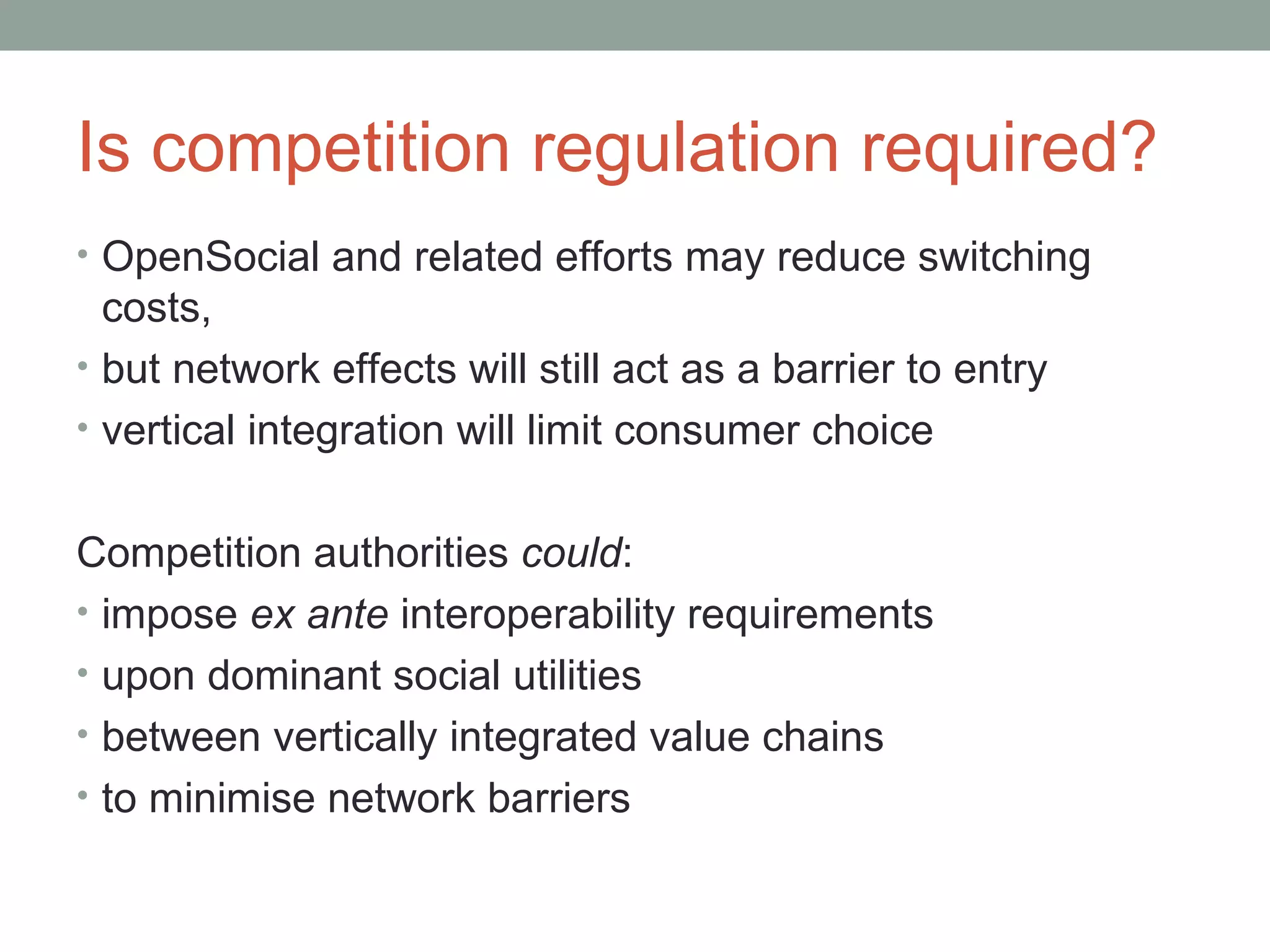 Is competition regulation required?

• OpenSocial and related efforts may reduce switching costs,
• but network effects will still act as a barrier to entry
• vertical integration will limit consumer choice

Competition authorities could:
• impose ex ante interoperability requirements
• upon dominant social utilities
• between vertically integrated value chains
• to minimise network barriers